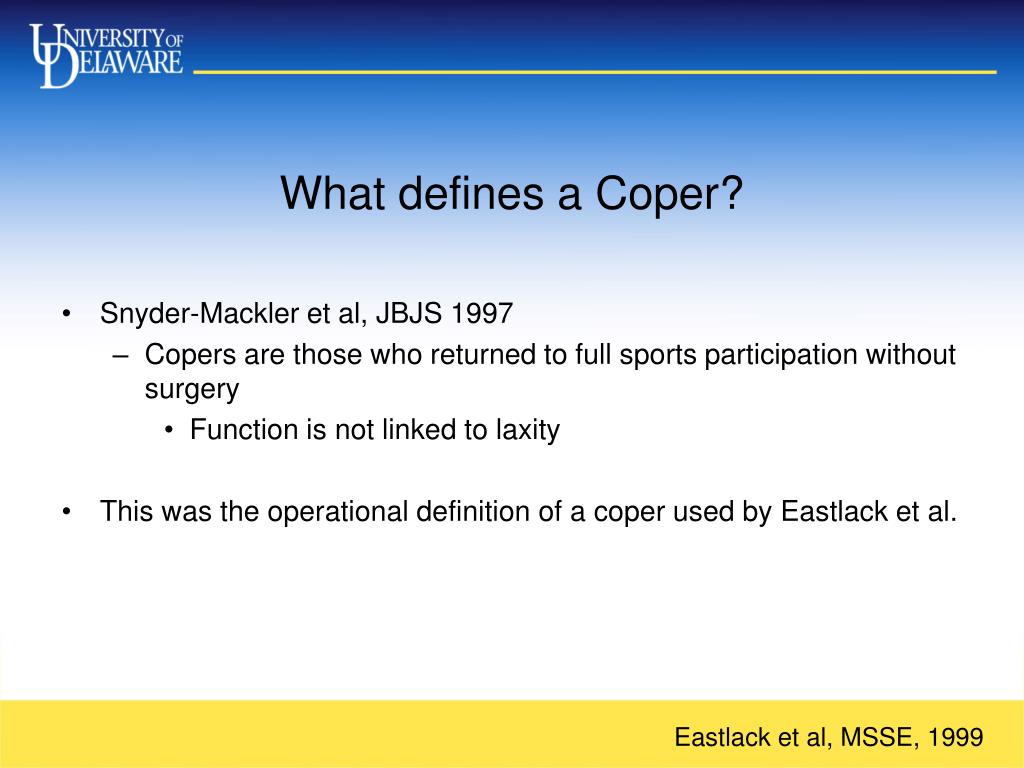 UNIVERSITY OF DELAWARE

What defines a Coper?

• Snyder-Mackler et al, JBJS 1997
– Copers are those who returned to full sports participation without surgery
• Function is not linked to laxity

• This was the operational definition of a coper used by Eastlack et al.

Eastlack et al, MSSE, 1999